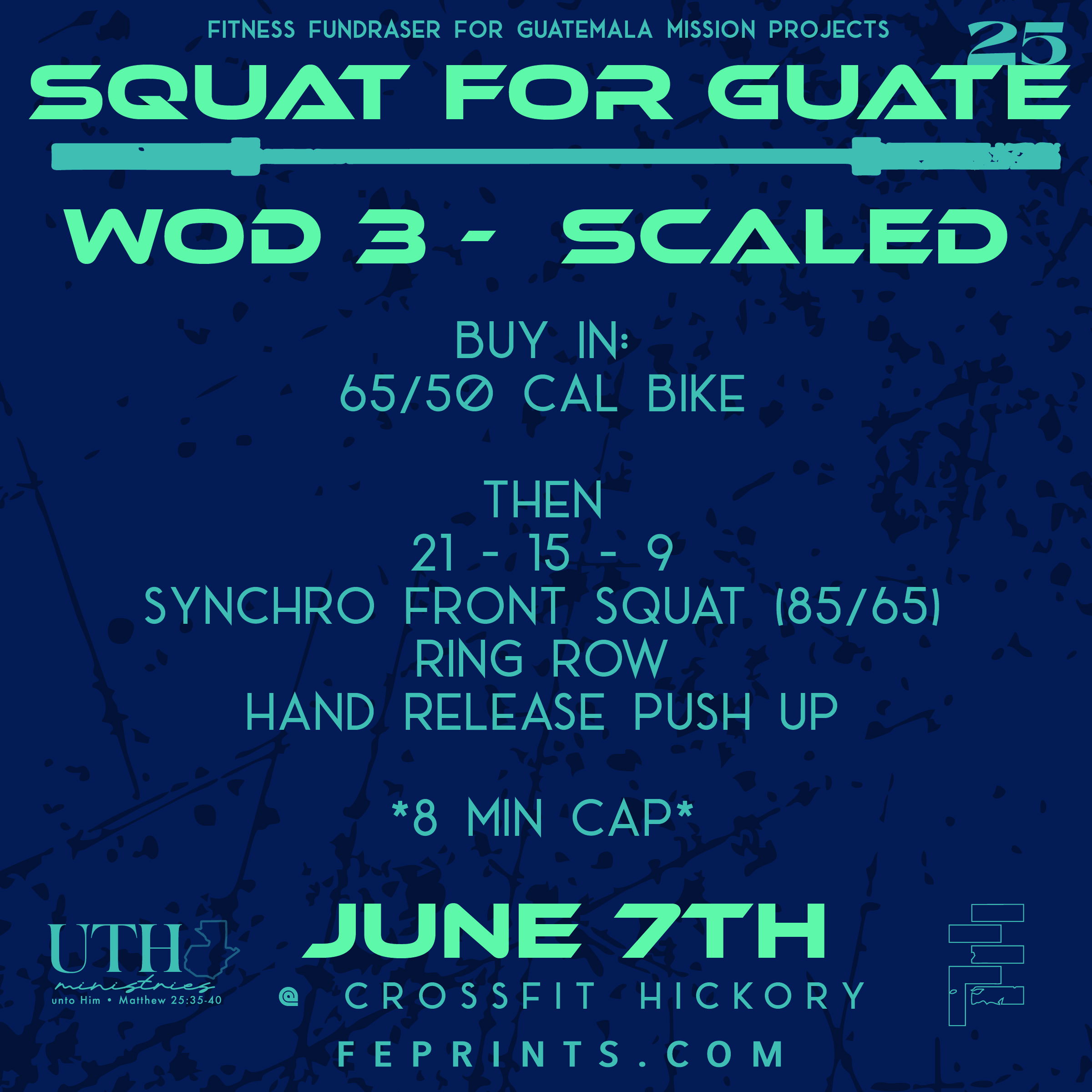 FITNESS FUNDRASER FOR GUATEMALA MISSION PROJECTS

25

SQUAT FOR GUATE

WOD 3 - SCALED

BUY IN:
65/50 CAL BIKE

THEN
21 - 15 - 9
SYNCHRO FRONT SQUAT (85/65)
RING ROW
HAND RELEASE PUSH UP

*8 MIN CAP*

UTH
ministries
unto Him • Matthew 25:35-40

JUNE 7TH
@ CROSSFIT HICKORY
FEPRINTS.COM